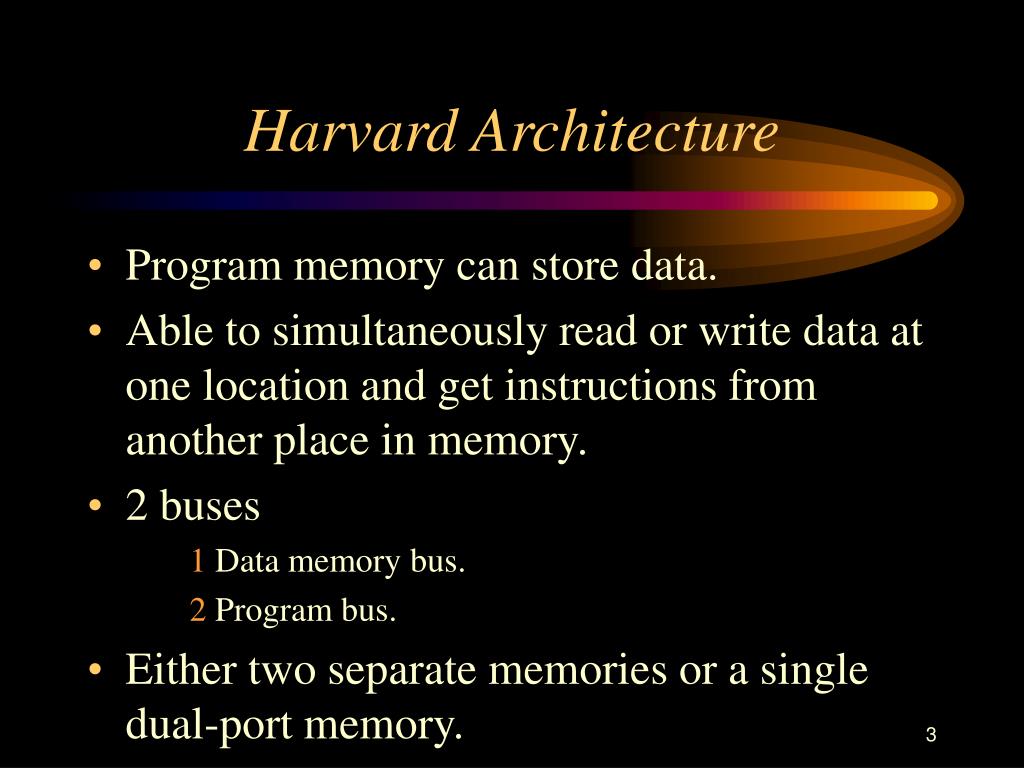 Harvard Architecture

• Program memory can store data.
• Able to simultaneously read or write data at one location and get instructions from another place in memory.
• 2 buses
1 Data memory bus.
2 Program bus.
• Either two separate memories or a single dual-port memory.

3